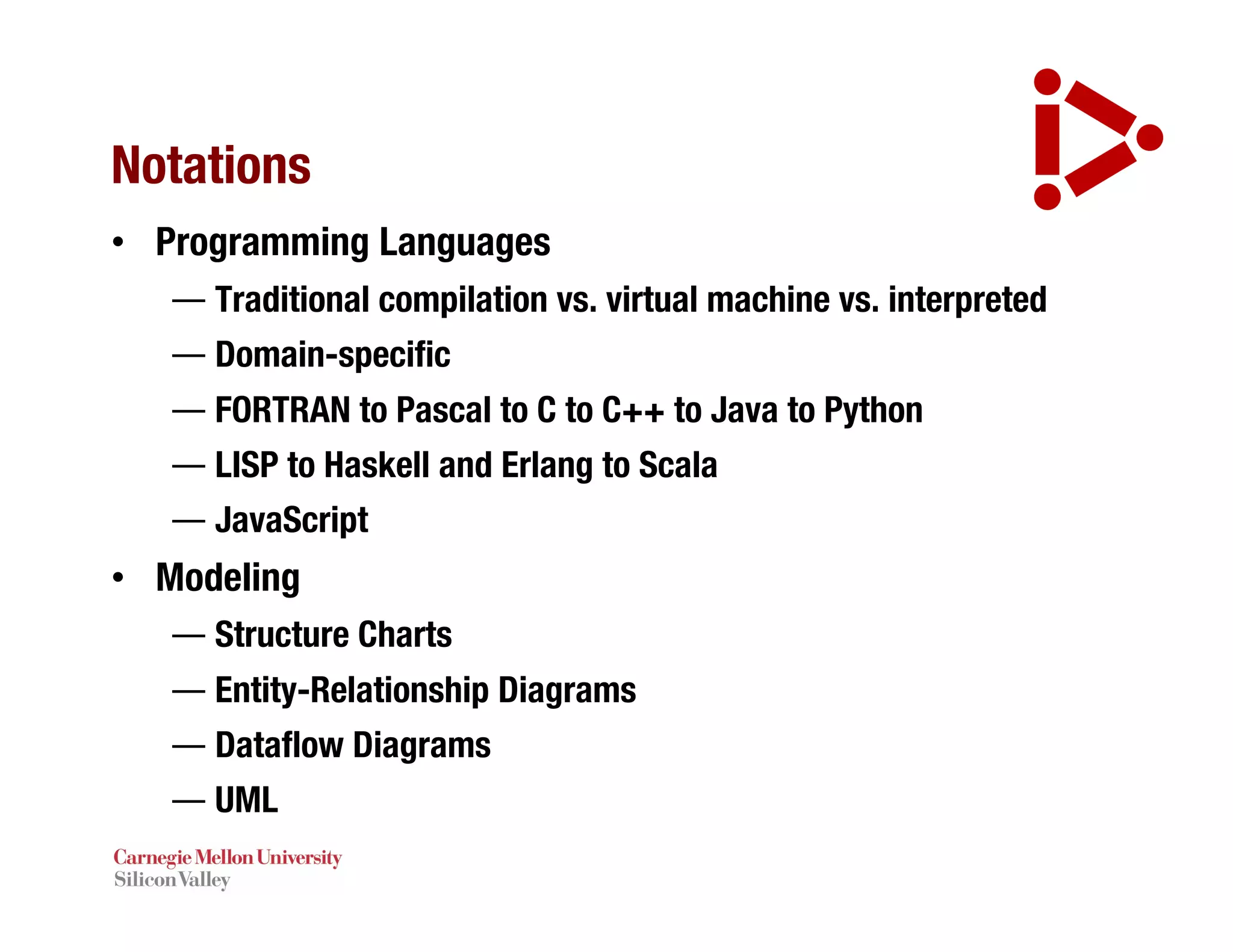 Notations

• Programming Languages
 — Traditional compilation vs. virtual machine vs. interpreted
 — Domain-specific
 — FORTRAN to Pascal to C to C++ to Java to Python
 — LISP to Haskell and Erlang to Scala
 — JavaScript
• Modeling
 — Structure Charts
 — Entity-Relationship Diagrams
 — Dataflow Diagrams
 — UML

Carnegie Mellon University
Silicon Valley